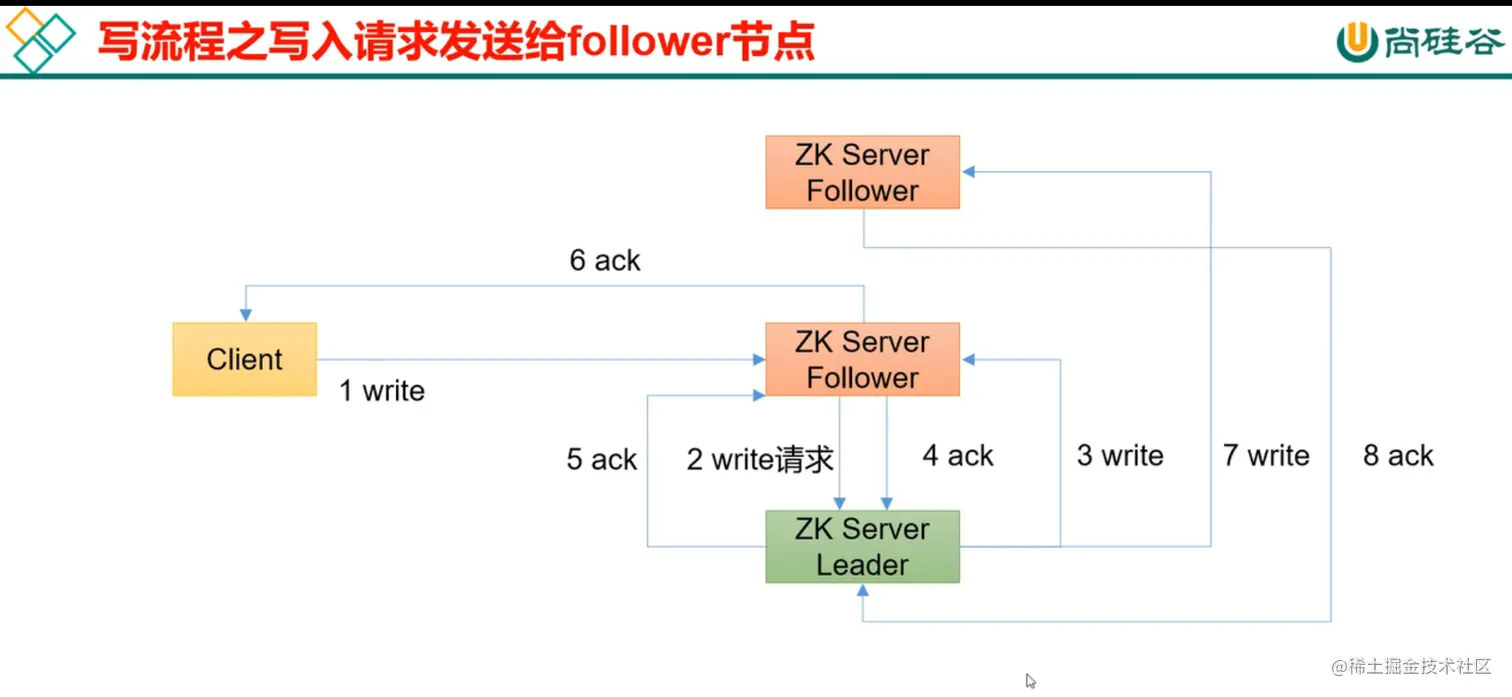 写流程之写入请求发送给follower节点

尚硅谷

ZK Server
Follower

6 ack

Client

1 write

ZK Server
Follower

5 ack

2 write请求

4 ack

3 write

7 write

8 ack

ZK Server
Leader

@稀土掘金技术社区